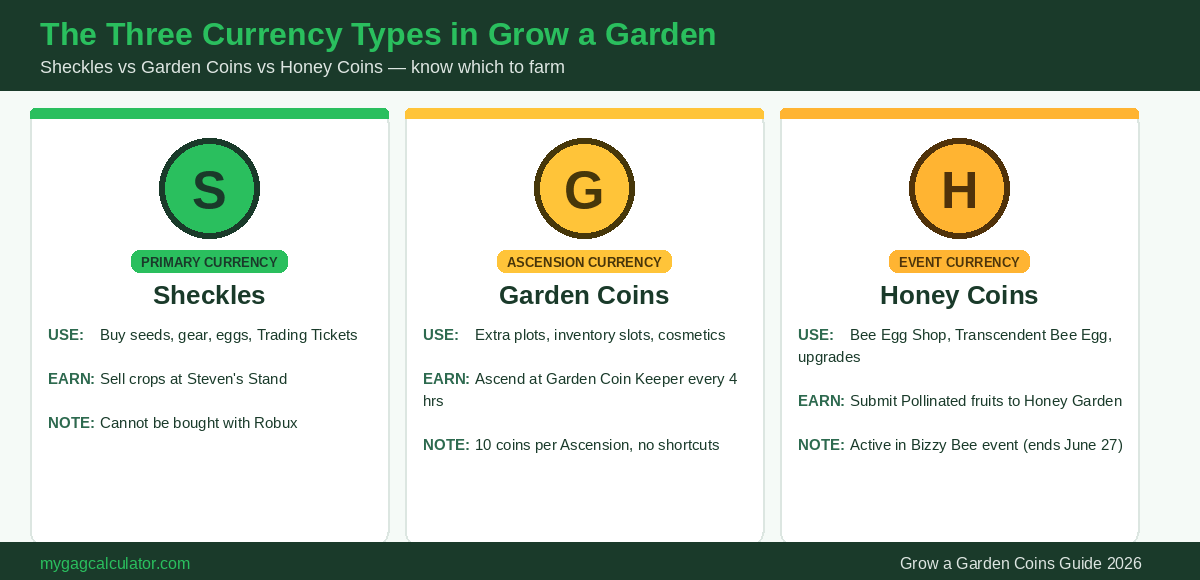 The Three Currency Types in Grow a Garden

Sheckles vs Garden Coins vs Honey Coins — know which to farm

S

PRIMARY CURRENCY

Sheckles

USE: Buy seeds, gear, eggs, Trading Tickets

EARN: Sell crops at Steven's Stand

NOTE: Cannot be bought with Robux

G

ASCENSION CURRENCY

Garden Coins

USE: Extra plots, inventory slots, cosmetics

EARN: Ascend at Garden Coin Keeper every 4 hrs

NOTE: 10 coins per Ascension, no shortcuts

H

EVENT CURRENCY

Honey Coins

USE: Bee Egg Shop, Transcendent Bee Egg, upgrades

EARN: Submit Pollinated fruits to Honey Garden

NOTE: Active in Bizzy Bee event (ends June 27)

mygagcalculator.com

Grow a Garden Coins Guide 2026